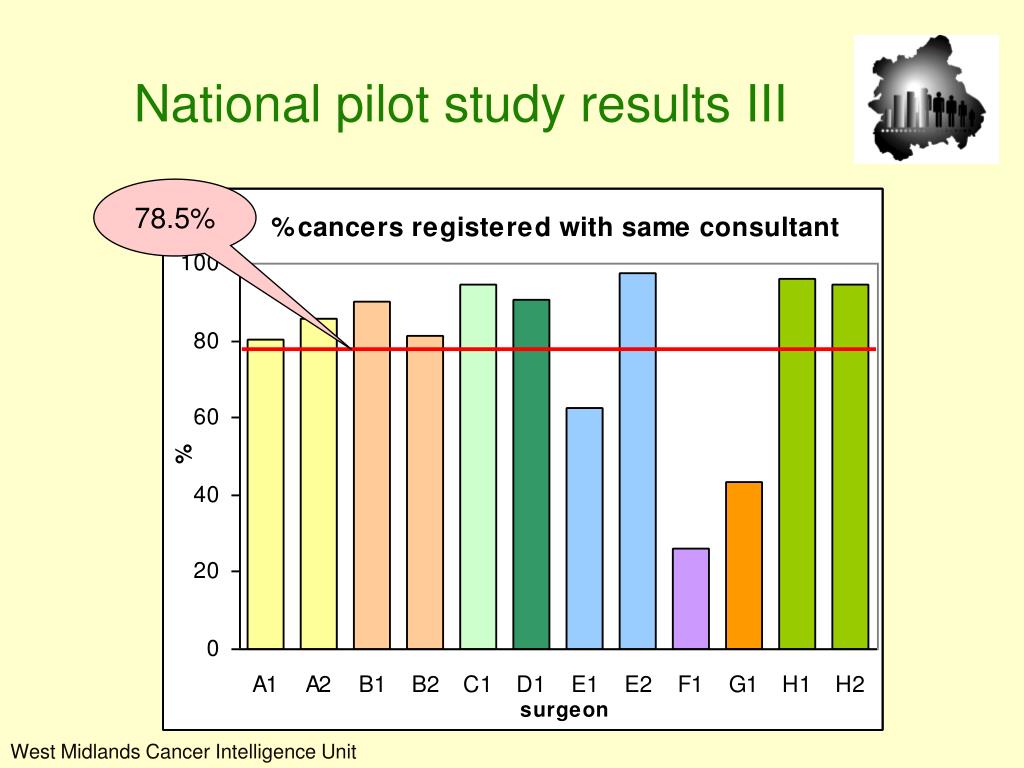 National pilot study results III

78.5%

%cancers registered with same consultant

100
80
60
40
20
0

%

A1 A2 B1 B2 C1 D1 E1 E2 F1 G1 H1 H2
surgeon

West Midlands Cancer Intelligence Unit